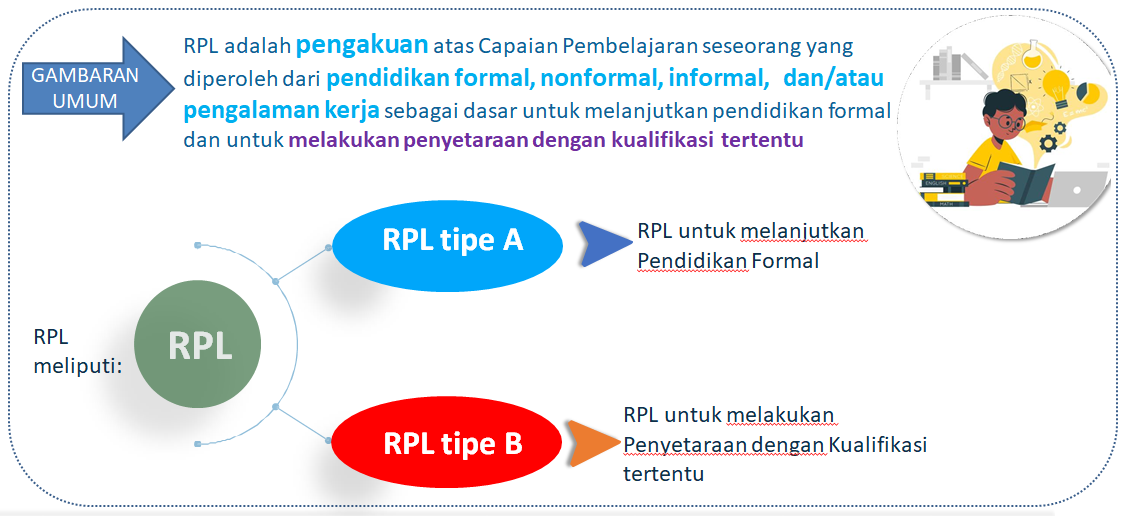 GAMBARAN UMUM

RPL adalah pengakuan atas Capaian Pembelajaran seseorang yang diperoleh dari pendidikan formal, nonformal, informal, dan/atau pengalaman kerja sebagai dasar untuk melanjutkan pendidikan formal dan untuk melakukan penyetaraan dengan kualifikasi tertentu

ENGLISH
MATH

RPL meliputi:

RPL

RPL tipe A

RPL untuk melanjutkan Pendidikan Formal

RPL tipe B

RPL untuk melakukan Penyetaraan dengan Kualifikasi tertentu